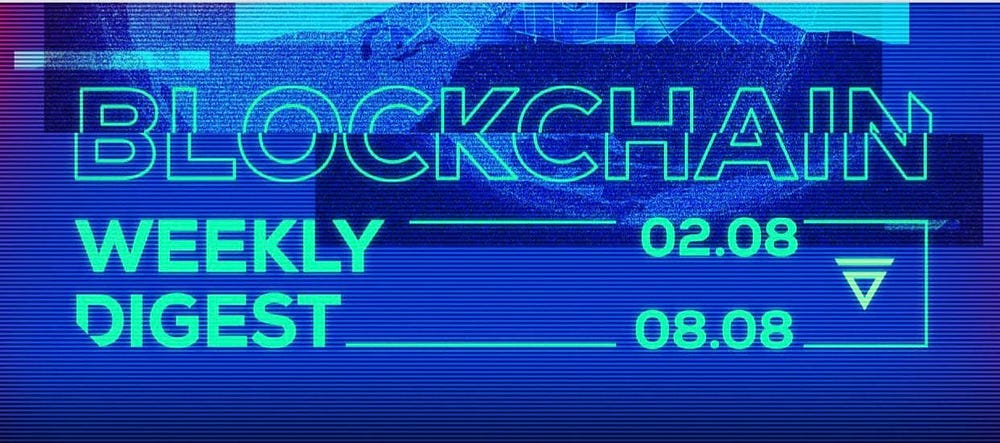 BLOCKCHAIN
WEEKLY DIGEST
02.08
08.08